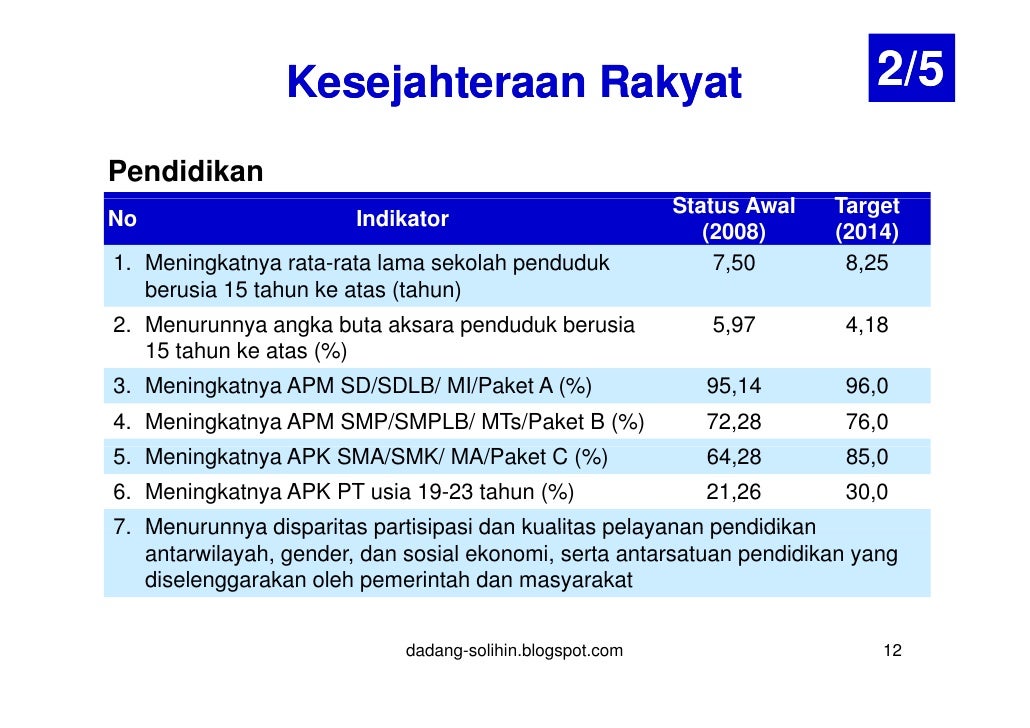 Kesejahteraan Rakyat

2/5

Pendidikan

| No | Indikator | Status Awal (2008) | Target (2014) |
|---|---|---|---|
| 1. | Meningkatnya rata-rata lama sekolah penduduk berusia 15 tahun ke atas (tahun) | 7,50 | 8,25 |
| 2. | Menurunnya angka buta aksara penduduk berusia 15 tahun ke atas (%) | 5,97 | 4,18 |
| 3. | Meningkatnya APM SD/SDLB/ MI/Paket A (%) | 95,14 | 96,0 |
| 4. | Meningkatnya APM SMP/SMPLB/ MTs/Paket B (%) | 72,28 | 76,0 |
| 5. | Meningkatnya APK SMA/SMK/ MA/Paket C (%) | 64,28 | 85,0 |
| 6. | Meningkatnya APK PT usia 19-23 tahun (%) | 21,26 | 30,0 |
| 7. | Menurunnya disparitas partisipasi dan kualitas pelayanan pendidikan antarwilayah, gender, dan sosial ekonomi, serta antarsatuan pendidikan yang diselenggarakan oleh pemerintah dan masyarakat | | |

dadang-solihin.blogspot.com

12